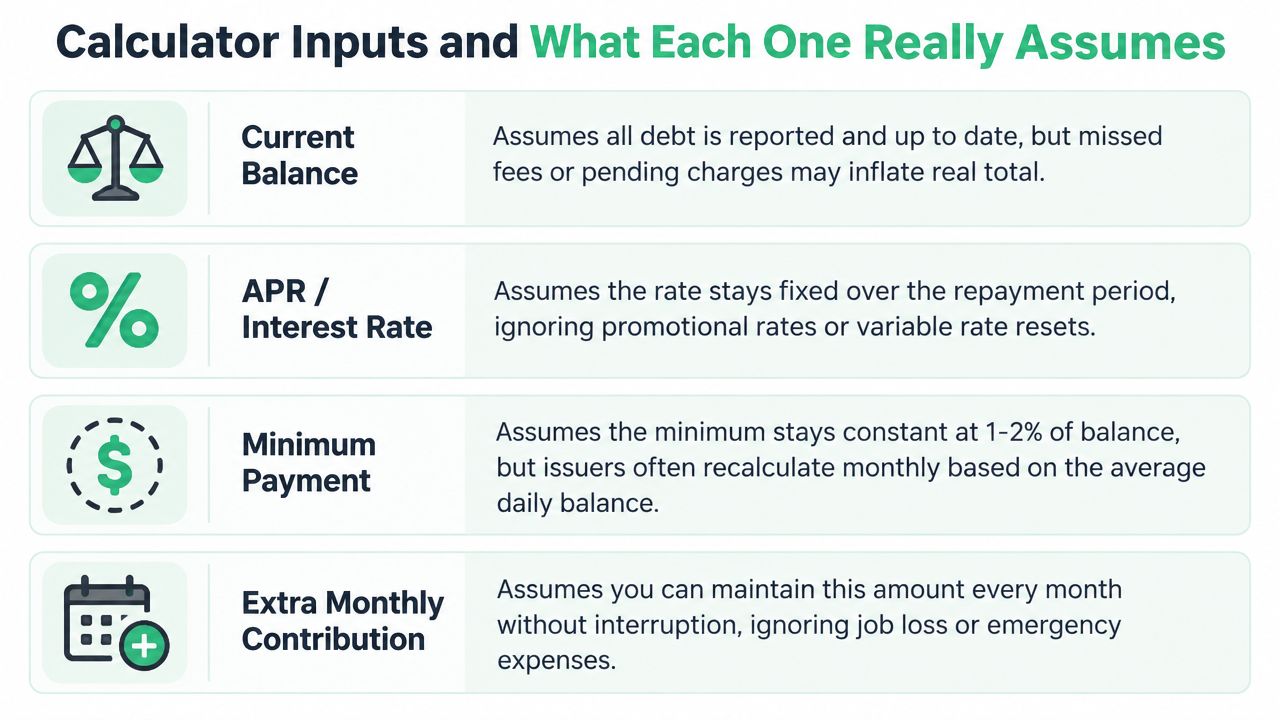 Calculator Inputs and What Each One Really Assumes

Current Balance

Assumes all debt is reported and up to date, but missed fees or pending charges may inflate real total.

APR / Interest Rate

Assumes the rate stays fixed over the repayment period, ignoring promotional rates or variable rate resets.

Minimum Payment

Assumes the minimum stays constant at 1-2% of balance, but issuers often recalculate monthly based on the average daily balance.

Extra Monthly Contribution

Assumes you can maintain this amount every month without interruption, ignoring job loss or emergency expenses.